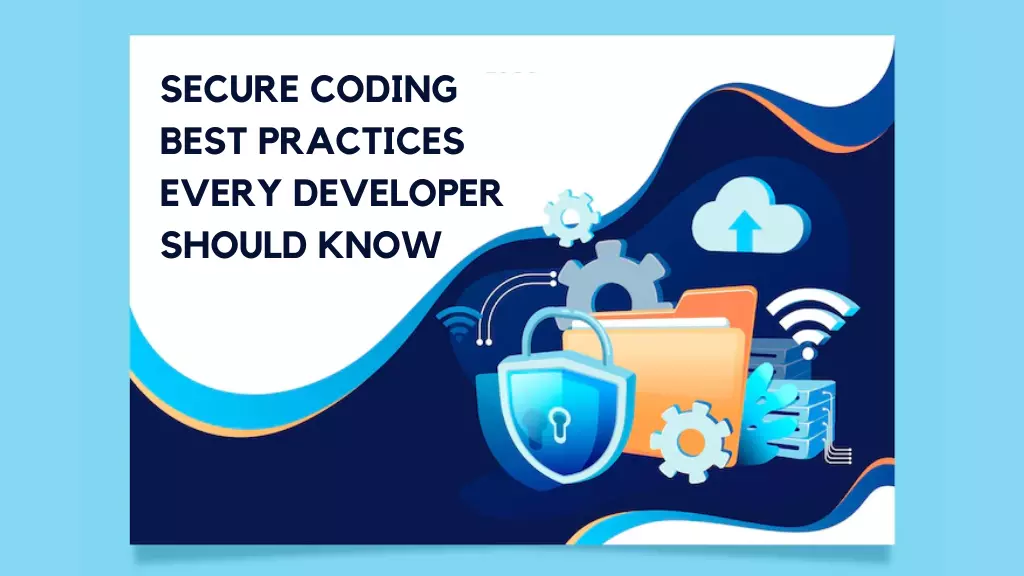 SECURE CODING BEST PRACTICES EVERY DEVELOPER SHOULD KNOW